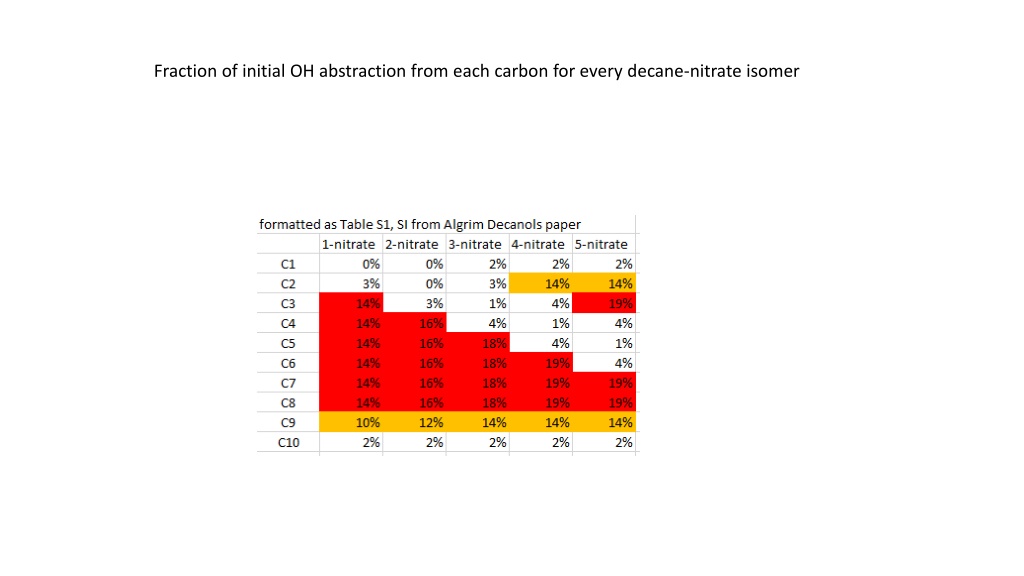 Fraction of initial OH abstraction from each carbon for every decane-nitrate isomer

formatted as Table S1, SI from Algrim Decanols paper

| | 1-nitrate | 2-nitrate | 3-nitrate | 4-nitrate | 5-nitrate |
|---|---|---|---|---|---|
| C1 | 0% | 0% | 2% | 2% | 2% |
| C2 | 3% | 0% | 3% | 14% | 14% |
| C3 | 14% | 3% | 1% | 4% | 19% |
| C4 | 14% | 16% | 4% | 1% | 4% |
| C5 | 14% | 16% | 18% | 4% | 1% |
| C6 | 14% | 16% | 18% | 19% | 4% |
| C7 | 14% | 16% | 18% | 19% | 19% |
| C8 | 14% | 16% | 18% | 19% | 19% |
| C9 | 10% | 12% | 14% | 14% | 14% |
| C10 | 2% | 2% | 2% | 2% | 2% |